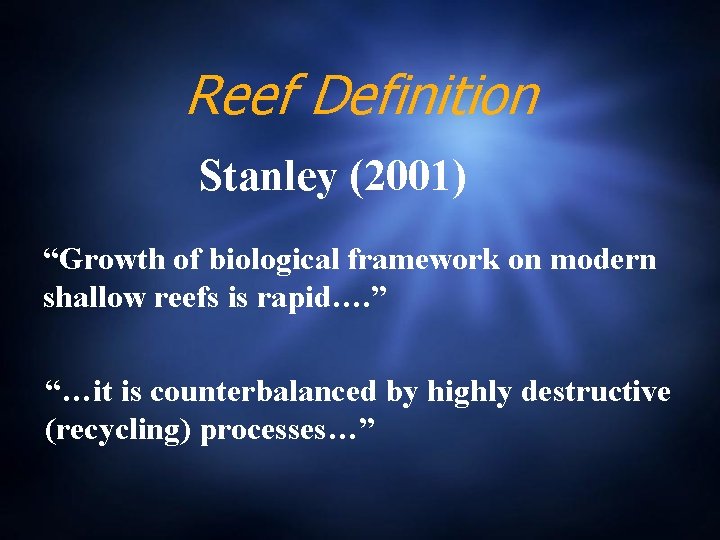 Reef Definition

Stanley (2001)

“Growth of biological framework on modern shallow reefs is rapid….”

“…it is counterbalanced by highly destructive (recycling) processes…”